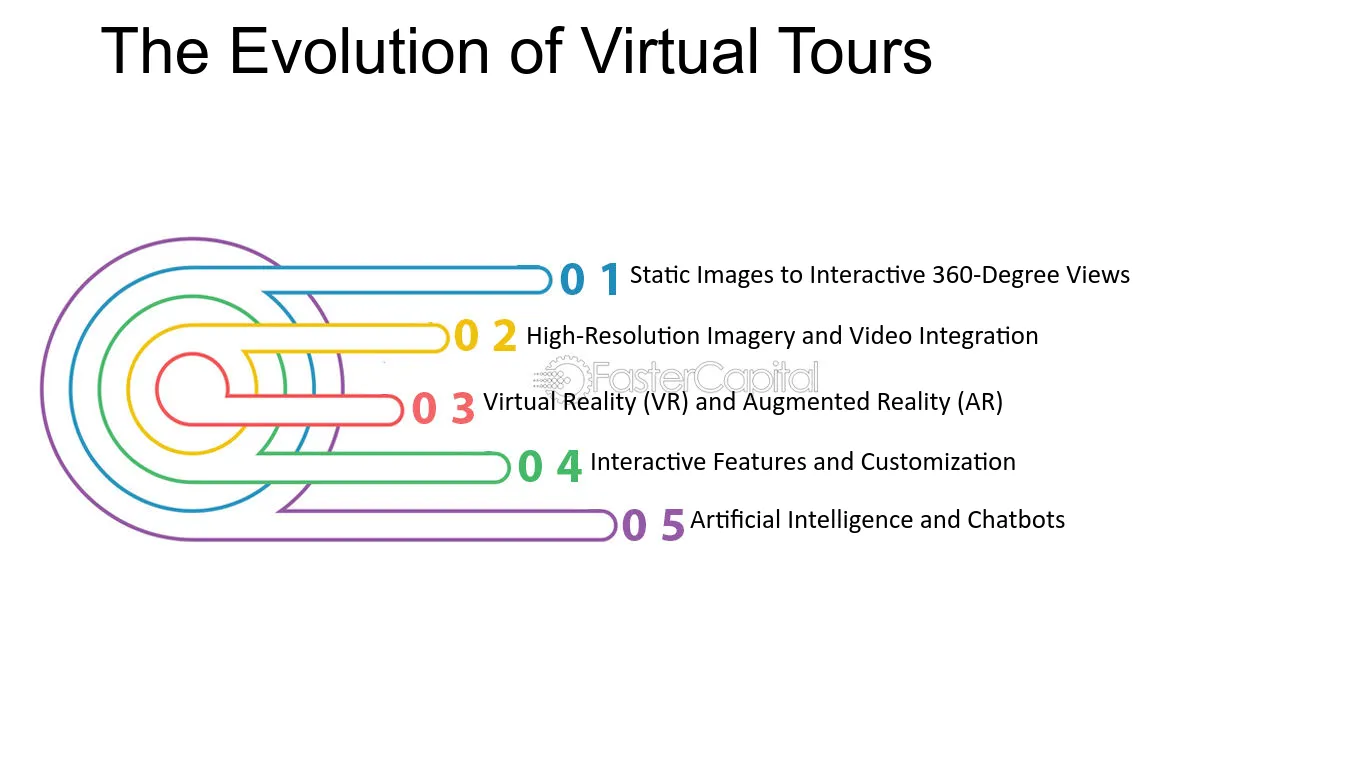 The Evolution of Virtual Tours

0 1 Static Images to Interactive 360-Degree Views

0 2 High-Resolution Imagery and Video Integration

FasterCapital

0 3 Virtual Reality (VR) and Augmented Reality (AR)

0 4 Interactive Features and Customization

0 5 Artificial Intelligence and Chatbots